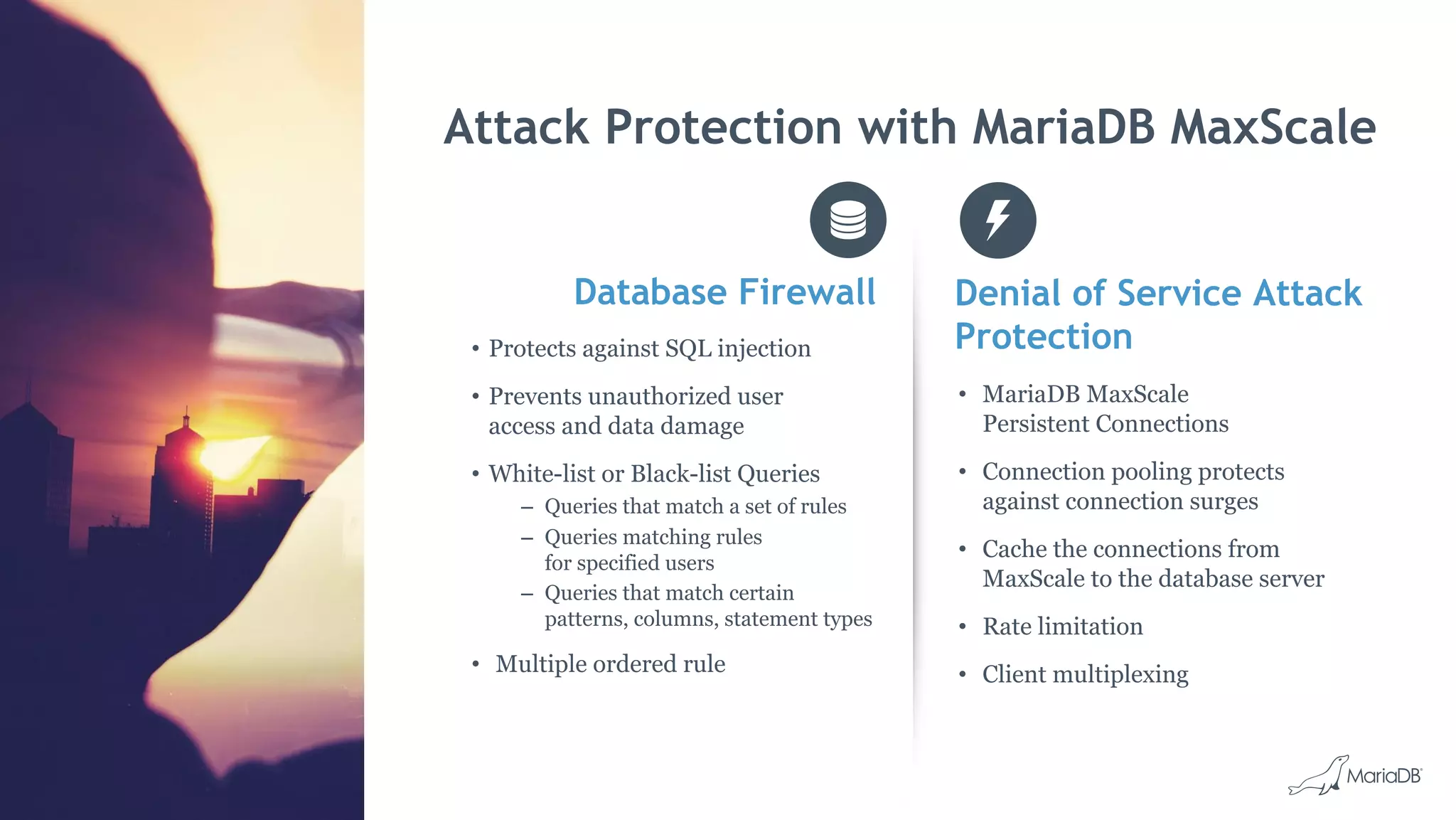 Attack Protection with MariaDB MaxScale

Database Firewall

• Protects against SQL injection

• Prevents unauthorized user access and data damage

• White-list or Black-list Queries
 – Queries that match a set of rules
 – Queries matching rules for specified users
 – Queries that match certain patterns, columns, statement types

• Multiple ordered rule

Denial of Service Attack Protection

• MariaDB MaxScale Persistent Connections

• Connection pooling protects against connection surges

• Cache the connections from MaxScale to the database server

• Rate limitation

• Client multiplexing

MariaDB